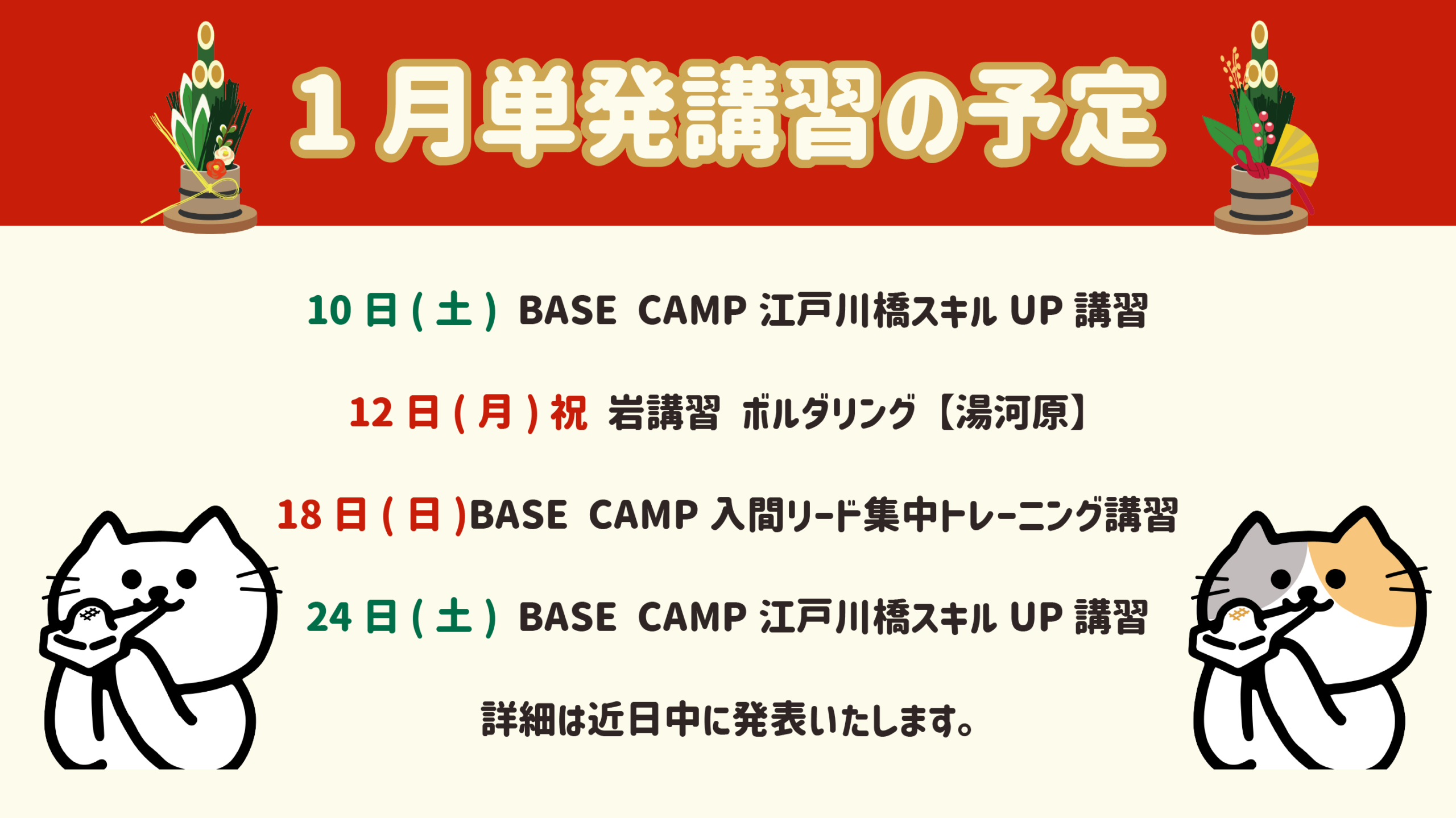 1月単発講習の予定

10日(土) BASE CAMP 江戸川橋スキルUP講習

12日(月)祝 岩講習 ボルダリング【湯河原】

18日(日)BASE CAMP 入間リード集中トレーニング講習

24日(土) BASE CAMP 江戸川橋スキルUP講習

詳細は近日中に発表いたします。